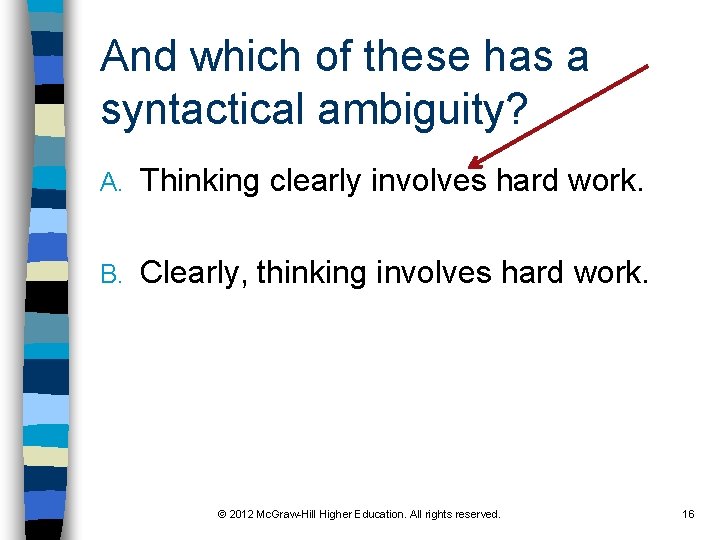 And which of these has a syntactical ambiguity?

A. Thinking clearly involves hard work.

B. Clearly, thinking involves hard work.

© 2012 McGraw-Hill Higher Education. All rights reserved.

16